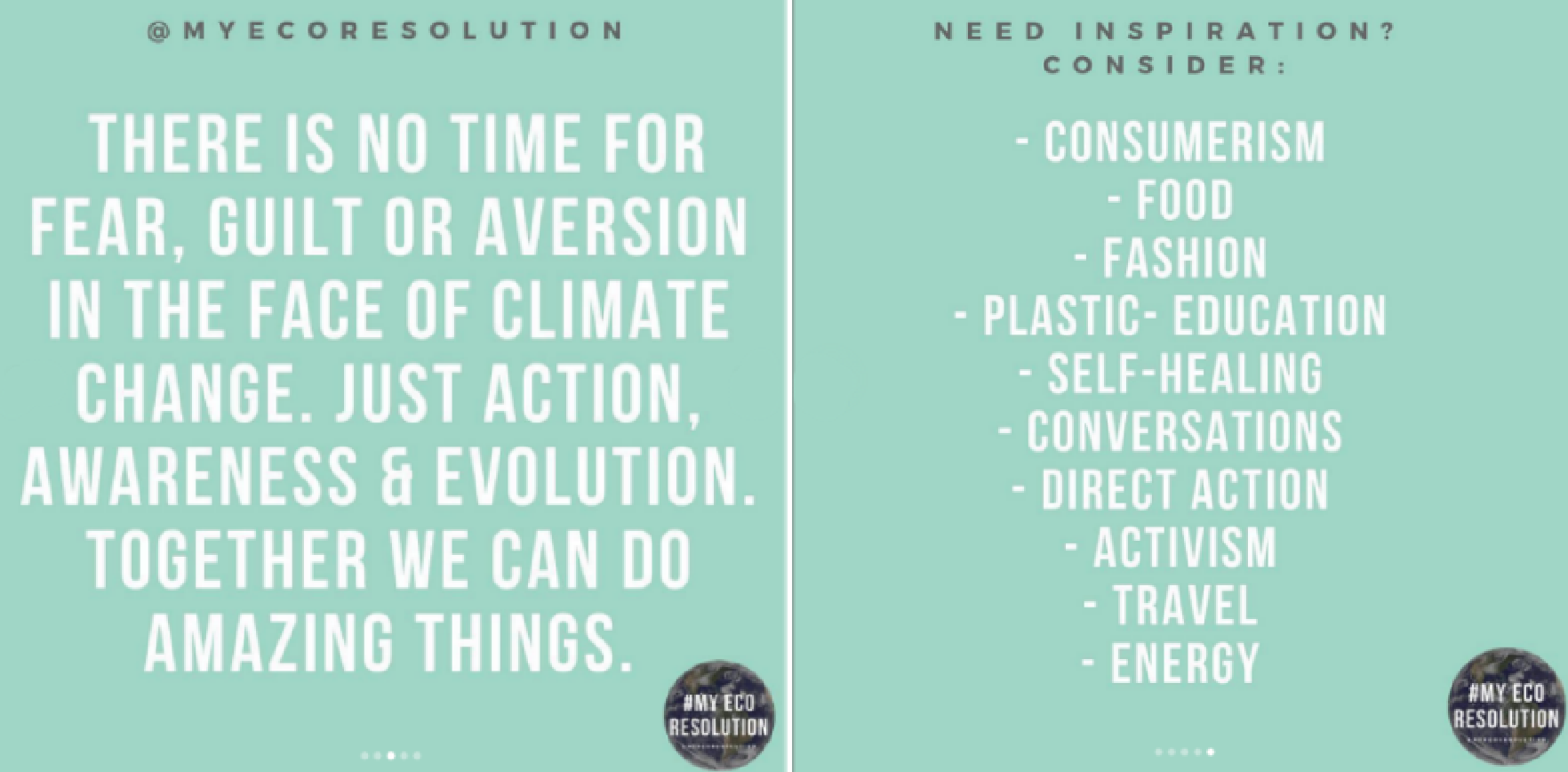 @MYECORESOLUTION

THERE IS NO TIME FOR FEAR, GUILT OR AVERSION IN THE FACE OF CLIMATE CHANGE. JUST ACTION, AWARENESS & EVOLUTION. TOGETHER WE CAN DO AMAZING THINGS.

#MY ECO RESOLUTION

NEED INSPIRATION? CONSIDER:

- CONSUMERISM
- FOOD
- FASHION
- PLASTIC- EDUCATION
- SELF-HEALING
- CONVERSATIONS
- DIRECT ACTION
- ACTIVISM
- TRAVEL
- ENERGY

#MY ECO RESOLUTION